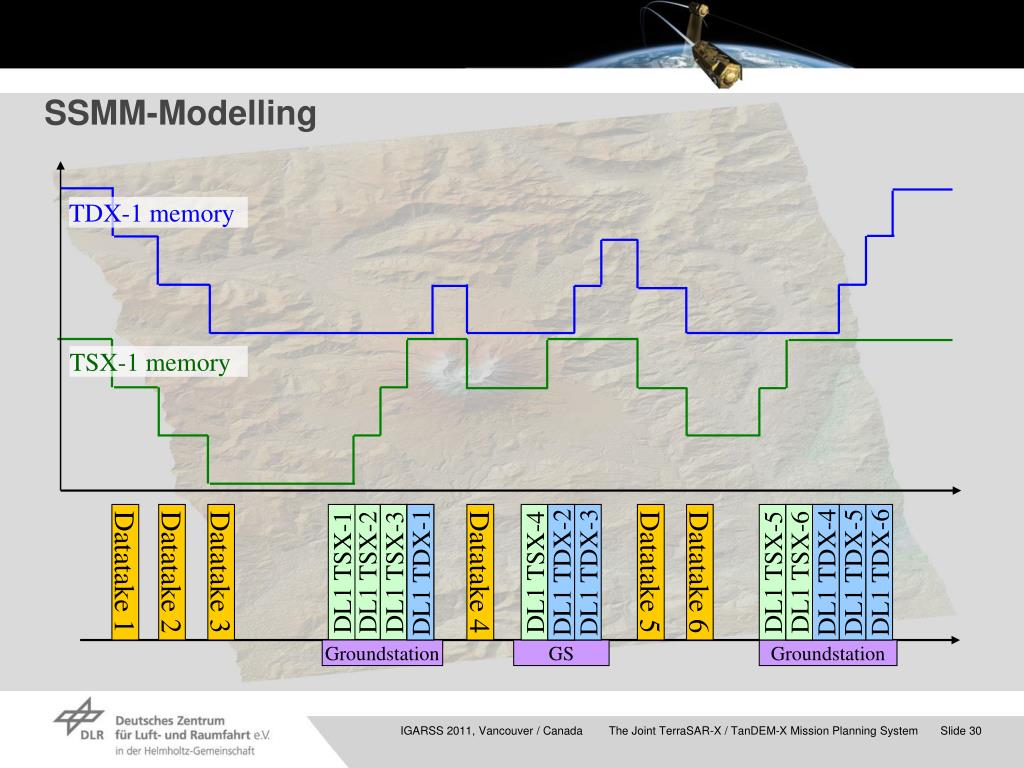 SSMM-Modelling

TDX-1 memory

TSX-1 memory

Datatake 1

Datatake 2

Datatake 3

DL1 TSX-1

DL1 TSX-2

DL1 TSX-3

DL1 TDX-1

Datatake 4

DL1 TSX-4

DL1 TDX-2

DL1 TDX-3

Datatake 5

Datatake 6

DL1 TSX-5

DL1 TSX-6

DL1 TDX-4

DL1 TDX-5

DL1 TDX-6

Groundstation

GS

Groundstation

DLR Deutsches Zentrum für Luft- und Raumfahrt e.V. in der Helmholtz-Gemeinschaft

IGARSS 2011, Vancouver / Canada The Joint TerraSAR-X / TanDEM-X Mission Planning System Slide 30